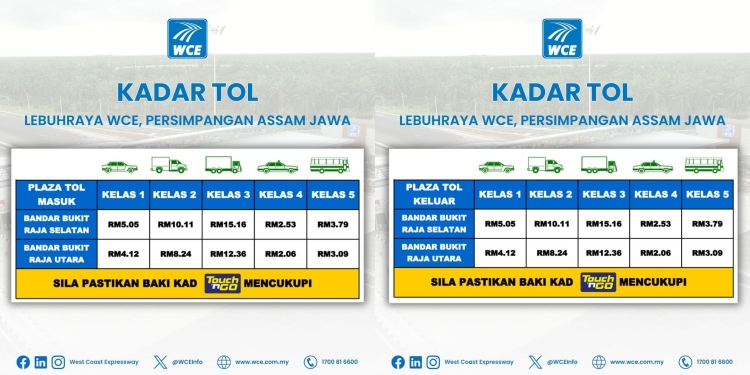 WCE

KADAR TOL

LEBUHRAYA WCE, PERSIMPANGAN ASSAM JAWA

| PLAZA TOL MASUK | KELAS 1 | KELAS 2 | KELAS 3 | KELAS 4 | KELAS 5 |
|---|---|---|---|---|---|
| BANDAR BUKIT RAJA SELATAN | RM5.05 | RM10.11 | RM15.16 | RM2.53 | RM3.79 |
| BANDAR BUKIT RAJA UTARA | RM4.12 | RM8.24 | RM12.36 | RM2.06 | RM3.09 |

SILA PASTIKAN BAKI KAD Touch 'n GO MENCUKUPI

West Coast Expressway @WCEInfo www.wce.com.my 1700 81 6600

WCE

KADAR TOL

LEBUHRAYA WCE, PERSIMPANGAN ASSAM JAWA

| PLAZA TOL KELUAR | KELAS 1 | KELAS 2 | KELAS 3 | KELAS 4 | KELAS 5 |
|---|---|---|---|---|---|
| BANDAR BUKIT RAJA SELATAN | RM5.05 | RM10.11 | RM15.16 | RM2.53 | RM3.79 |
| BANDAR BUKIT RAJA UTARA | RM4.12 | RM8.24 | RM12.36 | RM2.06 | RM3.09 |

SILA PASTIKAN BAKI KAD Touch 'n GO MENCUKUPI

West Coast Expressway @WCEInfo www.wce.com.my 1700 81 6600